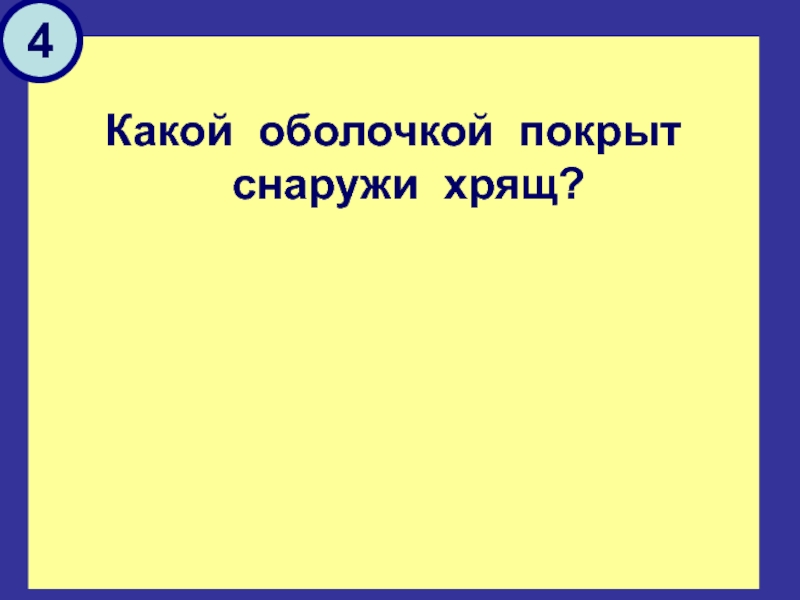 4

Какой оболочкой покрыт снаружи хрящ?